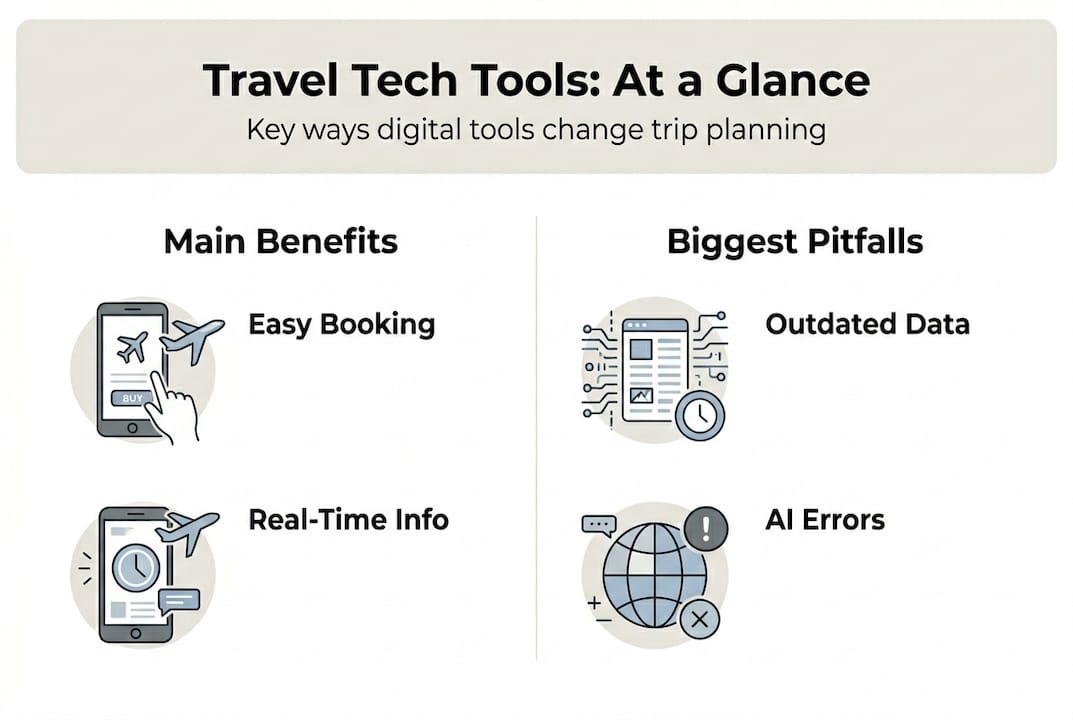 Travel Tech Tools: At a Glance

Key ways digital tools change trip planning

Main Benefits

BUY

Easy Booking

Real-Time Info

Biggest Pitfalls

Outdated Data

AI Errors